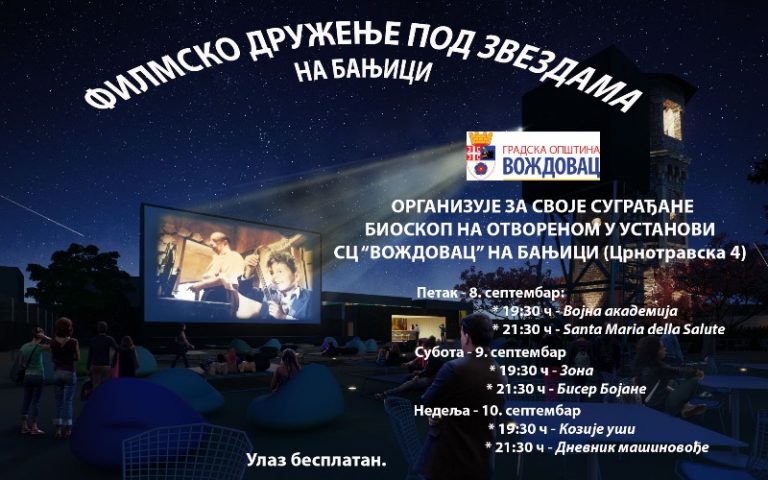 ФИЛМСКО ДРУЖЕЊЕ ПОД ЗВЕЗДАМА
НА БАЊИЦИ

ГРАДСКА ОПШТИНА
ВОЖДОВАЦ

ОРГАНИЗУЈЕ ЗА СВОЈЕ СУГРАЂАНЕ БИОСКОП НА ОТВОРЕНОМ У УСТАНОВИ СЦ "ВОЖДОВАЦ" НА БАЊИЦИ (Црнотравска 4)

Петак - 8. септембар:
* 19:30 ч - Војна академија
* 21:30 ч - Santa Maria della Salute

Субота - 9. септембар
* 19:30 ч - Зона
* 21:30 ч - Бисер Бојане

Недеља - 10. септембар
* 19:30 ч - Козије уши
* 21:30 ч - Дневник машиновође

Улаз бесплатан.